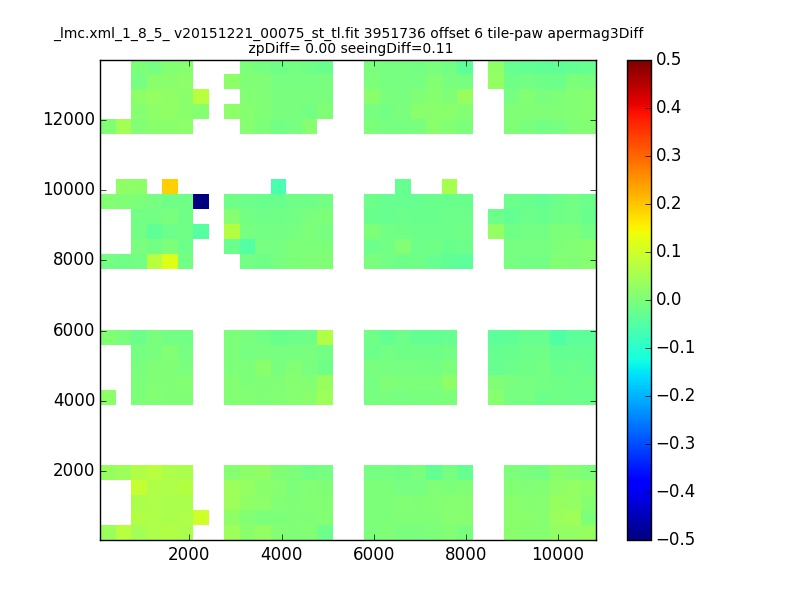 _lmc.xml_1_8_5_ v20151221_00075_st_tl.fit 3951736 offset 6 tile-paw apermag3Diff
zpDiff= 0.00 seeingDiff=0.11

12000
10000
8000
6000
4000
2000

2000 4000 6000 8000 10000

0.5
0.4
0.3
0.2
0.1
0.0
−0.1
−0.2
−0.3
−0.4
−0.5